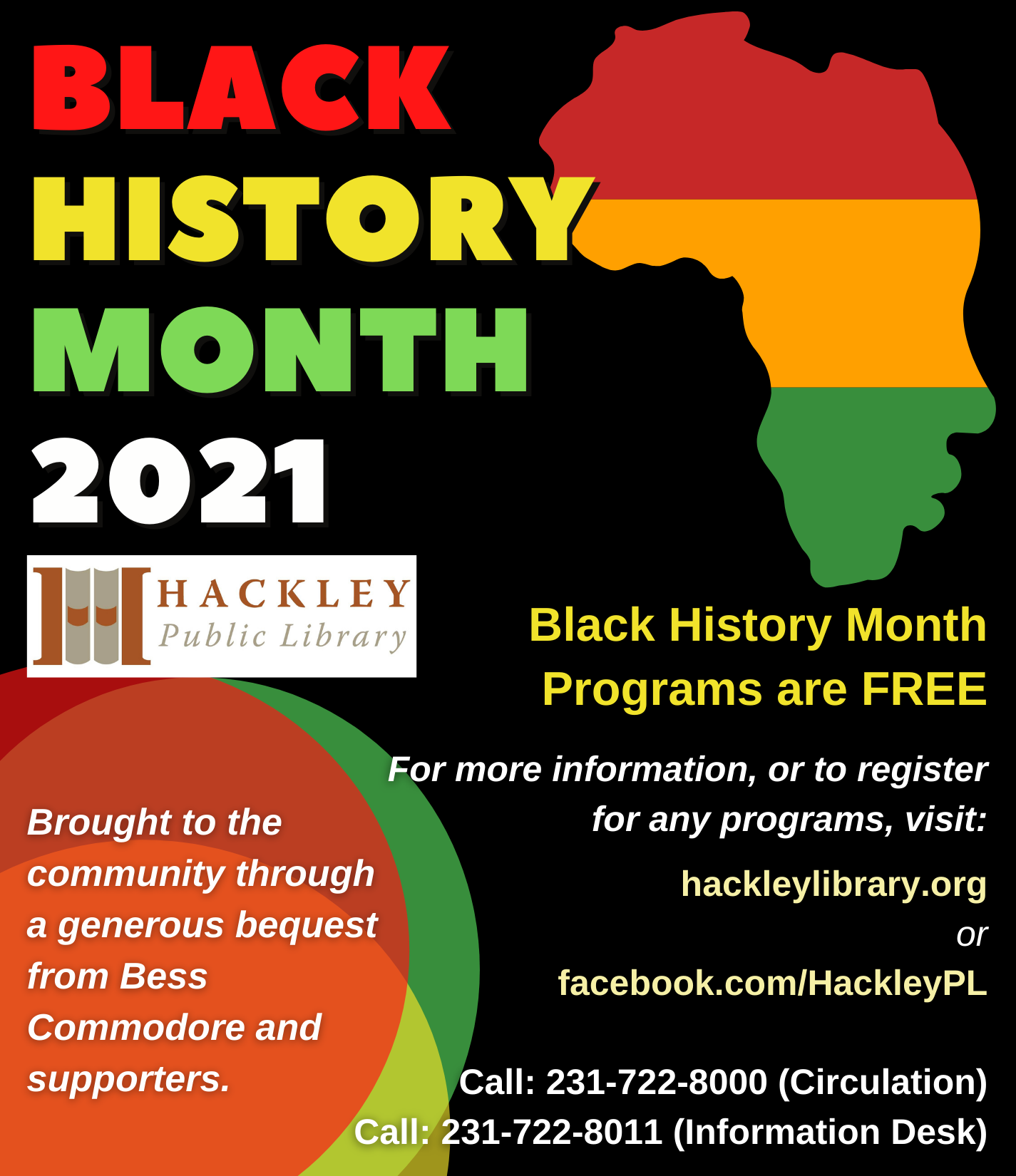 BLACK HISTORY MONTH 2021

HACKLEY
Public Library

Black History Month Programs are FREE

For more information, or to register for any programs, visit:

hackleylibrary.org
or
facebook.com/HackleyPL

Brought to the community through a generous bequest from Bess Commodore and supporters.

Call: 231-722-8000 (Circulation)
Call: 231-722-8011 (Information Desk)